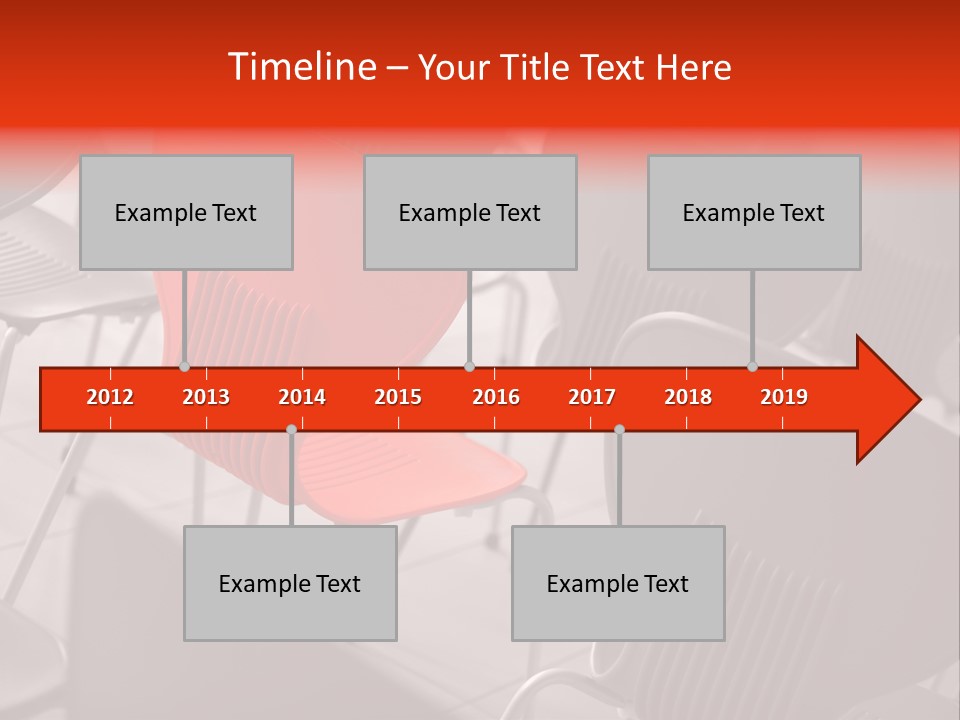 Timeline – Your Title Text Here

Example Text

Example Text

Example Text

2012 2013 2014 2015 2016 2017 2018 2019

Example Text

Example Text